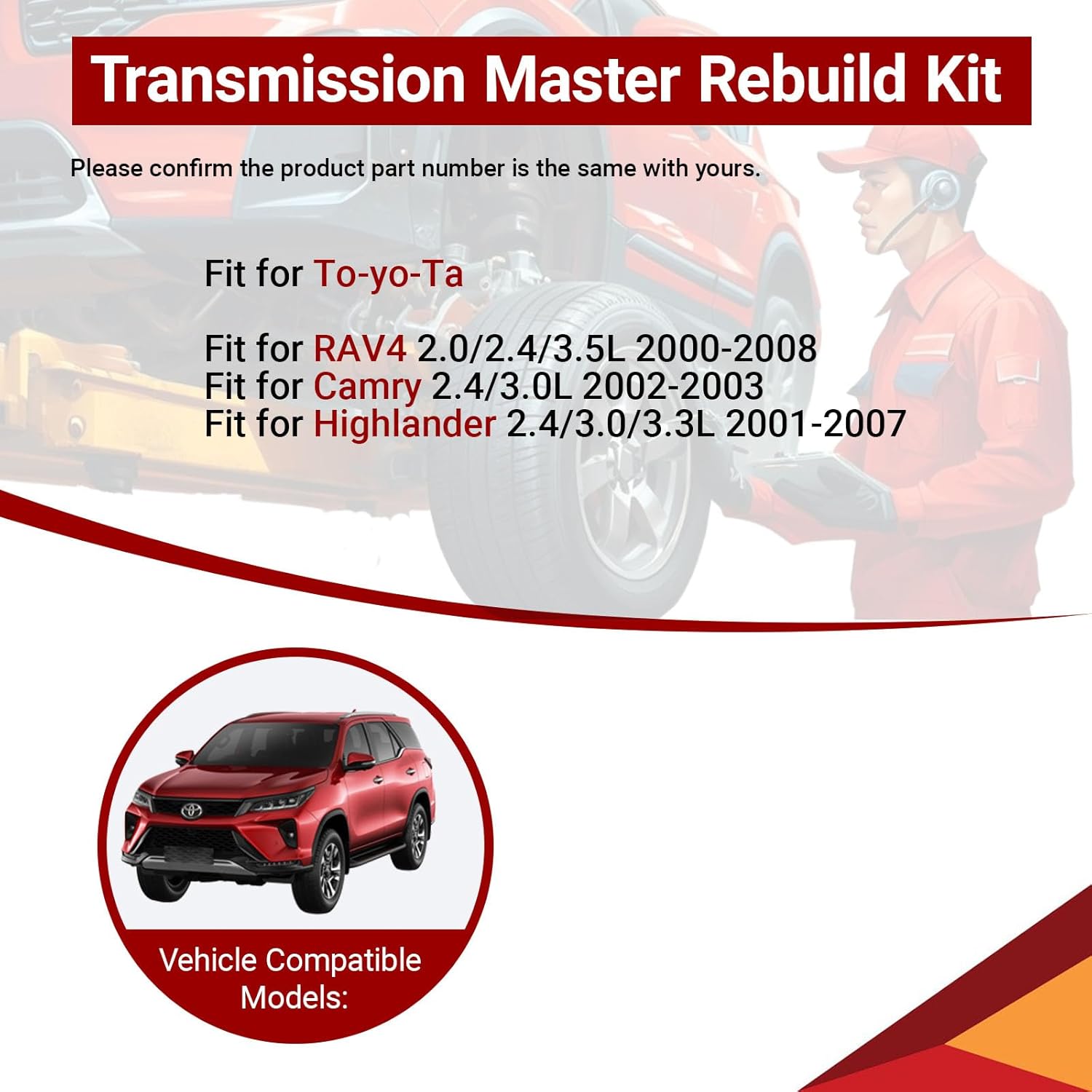 Transmission Master Rebuild Kit

Please confirm the product part number is the same with yours.

Fit for To-yo-Ta

Fit for RAV4 2.0/2.4/3.5L 2000-2008
Fit for Camry 2.4/3.0L 2002-2003
Fit for Highlander 2.4/3.0/3.3L 2001-2007

Vehicle Compatible Models: